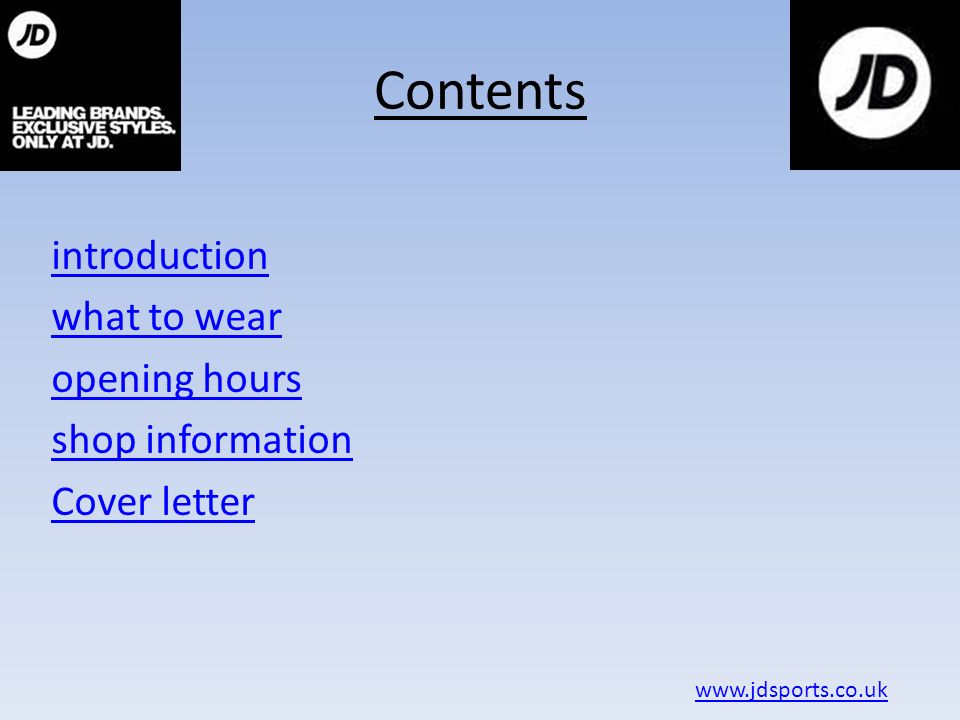 JD

LEADING BRANDS. EXCLUSIVE STYLES. ONLY AT JD.

Contents

JD

introduction

what to wear

opening hours

shop information

Cover letter

www.jdsports.co.uk